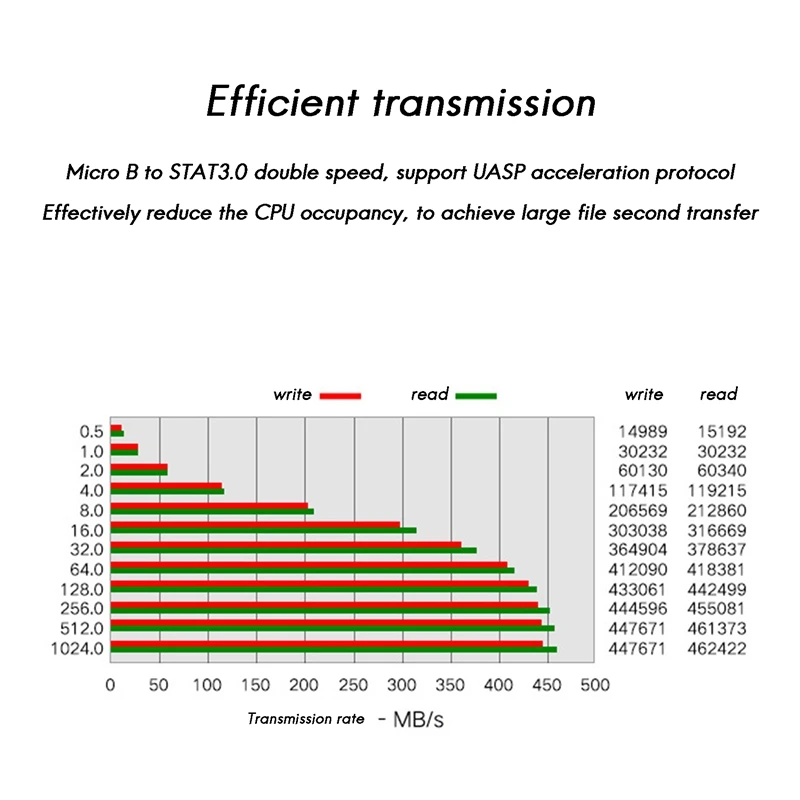 Efficient transmission

Micro B to STAT3.0 double speed, support UASP acceleration protocol

Effectively reduce the CPU occupancy, to achieve large file second transfer

write read

| | write | read |
|---|---|---|
| 0.5 | 14989 | 15192 |
| 1.0 | 30232 | 30232 |
| 2.0 | 60130 | 60340 |
| 4.0 | 117415 | 119215 |
| 8.0 | 206569 | 212860 |
| 16.0 | 303038 | 316669 |
| 32.0 | 364904 | 378637 |
| 64.0 | 412090 | 418381 |
| 128.0 | 433061 | 442499 |
| 256.0 | 444596 | 455081 |
| 512.0 | 447671 | 461373 |
| 1024.0 | 447671 | 462422 |

0 50 100 150 200 250 300 350 400 450 500

Transmission rate - MB/s